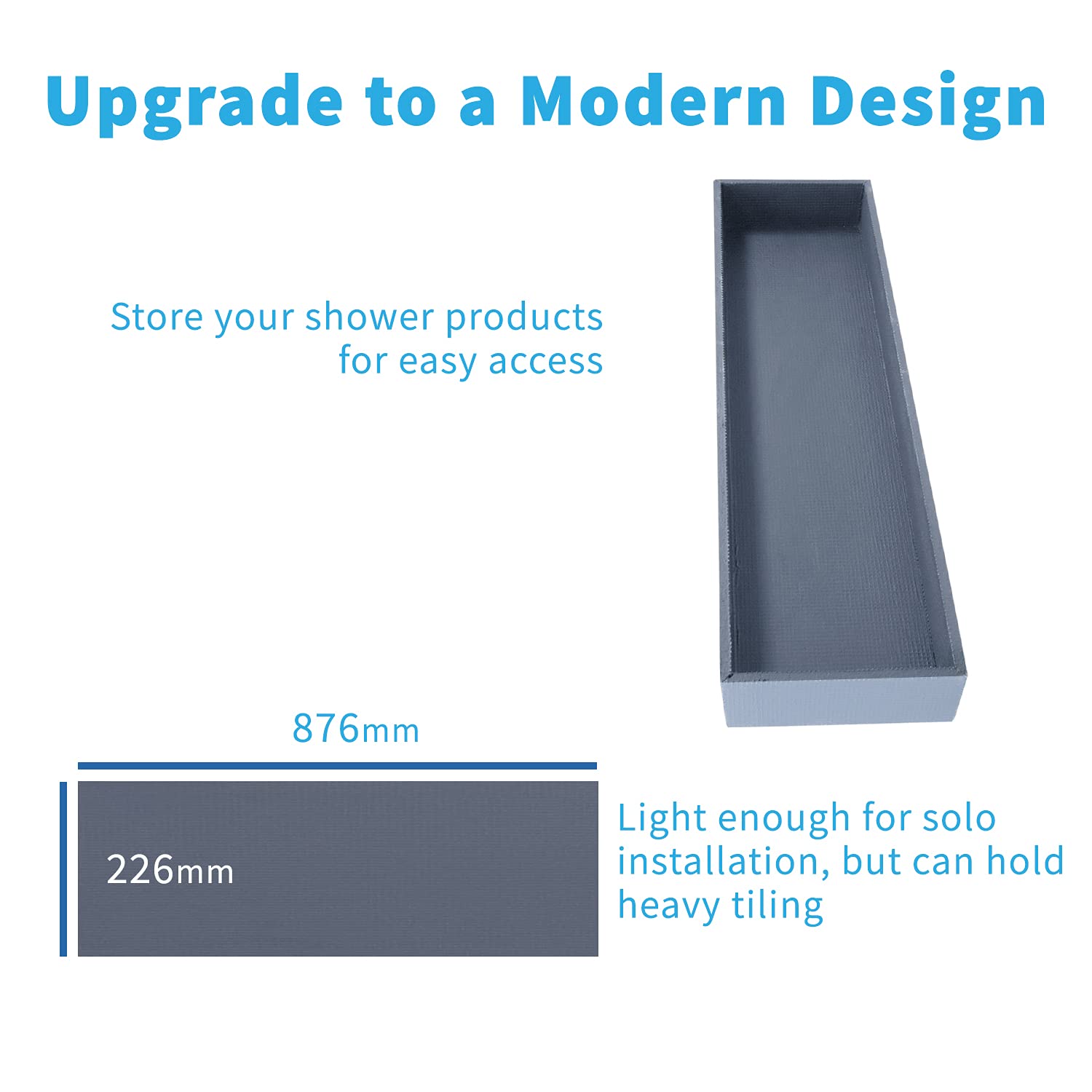 Upgrade to a Modern Design

Store your shower products for easy access

876mm

226mm

Light enough for solo installation, but can hold heavy tiling